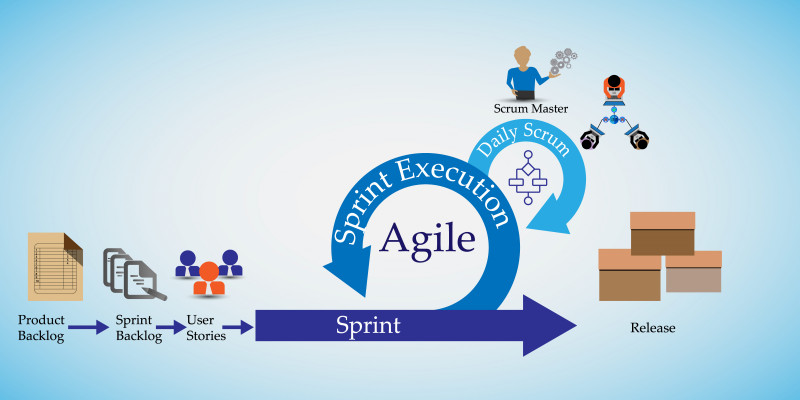 Scrum Master

Daily Scrum

Sprint Execution

Agile

Product Backlog

Sprint Backlog

User Stories

Sprint

Release